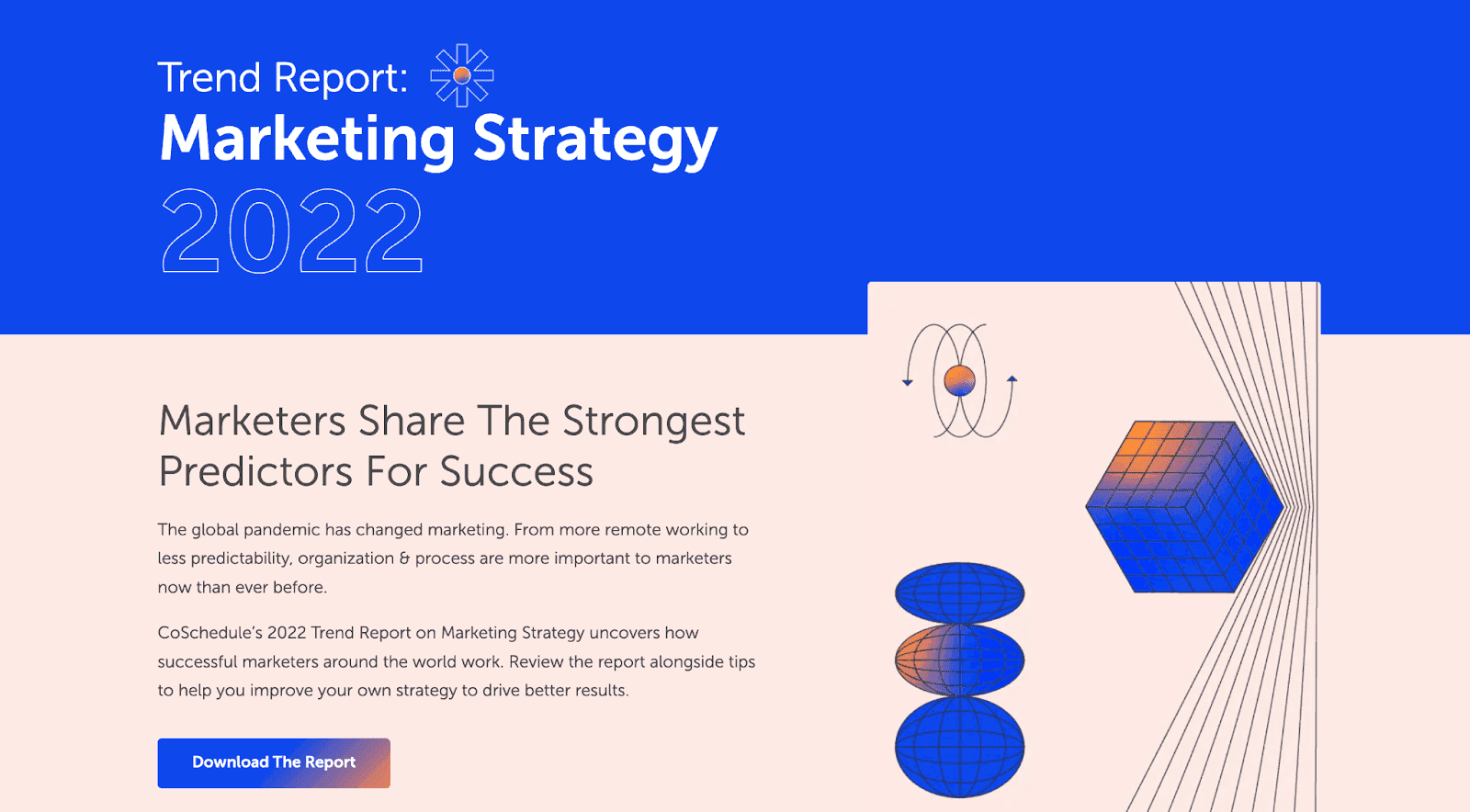 Trend Report:
Marketing Strategy
2022

Marketers Share The Strongest Predictors For Success

The global pandemic has changed marketing. From more remote working to less predictability, organization & process are more important to marketers now than ever before.

CoSchedule's 2022 Trend Report on Marketing Strategy uncovers how successful marketers around the world work. Review the report alongside tips to help you improve your own strategy to drive better results.

Download The Report